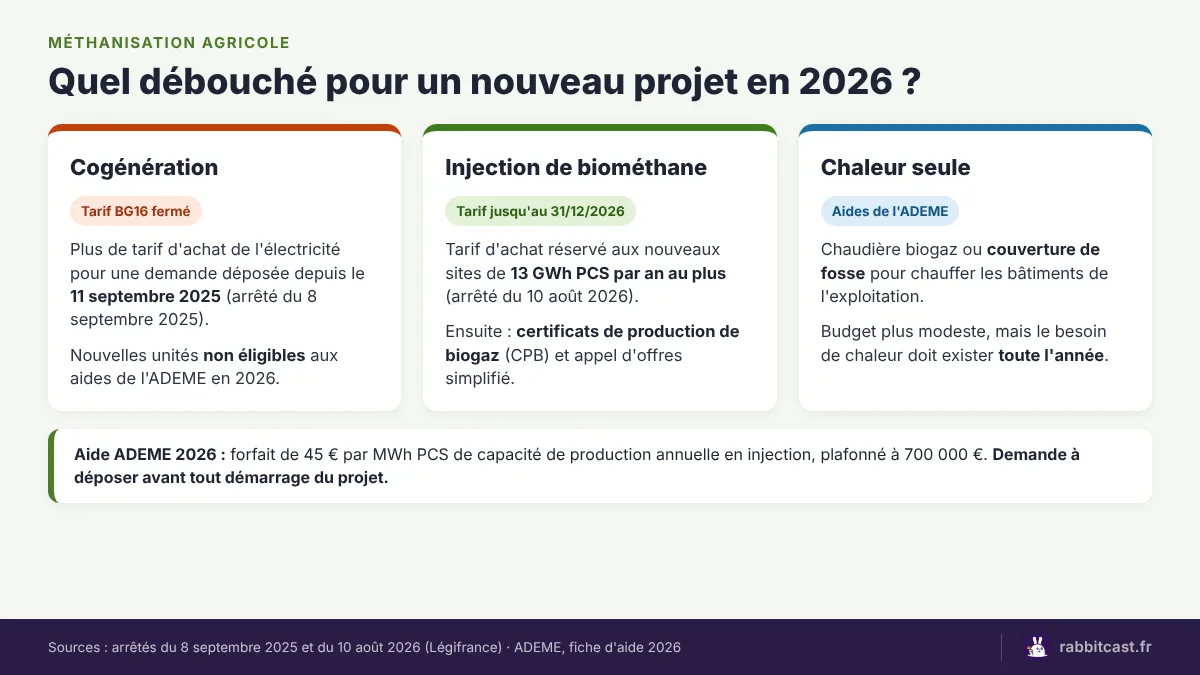 MÉTHANISATION AGRICOLE

Quel débouché pour un nouveau projet en 2026 ?

Cogénération

Tarif BG16 fermé

Plus de tarif d'achat de l'électricité pour une demande déposée depuis le 11 septembre 2025 (arrêté du 8 septembre 2025).

Nouvelles unités non éligibles aux aides de l'ADEME en 2026.

Injection de biométhane

Tarif jusqu'au 31/12/2026

Tarif d'achat réservé aux nouveaux sites de 13 GWh PCS par an au plus (arrêté du 10 août 2026).

Ensuite : certificats de production de biogaz (CPB) et appel d'offres simplifié.

Chaleur seule

Aides de l'ADEME

Chaudière biogaz ou couverture de fosse pour chauffer les bâtiments de l'exploitation.

Budget plus modeste, mais le besoin de chaleur doit exister toute l'année.

Aide ADEME 2026 : forfait de 45 € par MWh PCS de capacité de production annuelle en injection, plafonné à 700 000 €. Demande à déposer avant tout démarrage du projet.

Sources : arrêtés du 8 septembre 2025 et du 10 août 2026 (Légifrance) · ADEME, fiche d'aide 2026

rabbitcast.fr